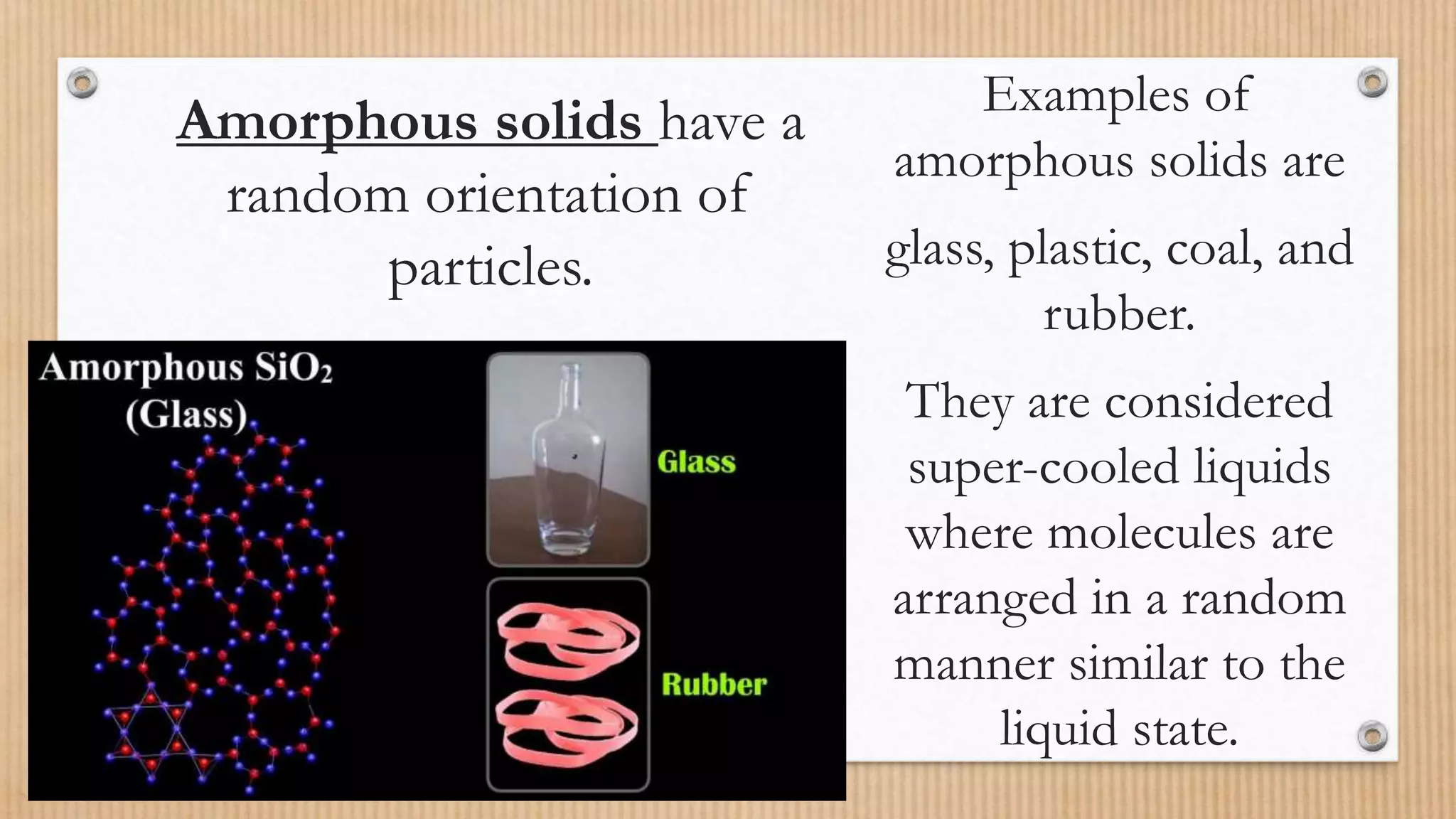 Amorphous solids have a random orientation of particles.

Amorphous $SiO_2$ (Glass)

Glass

Rubber

Examples of amorphous solids are glass, plastic, coal, and rubber.

They are considered super-cooled liquids where molecules are arranged in a random manner similar to the liquid state.